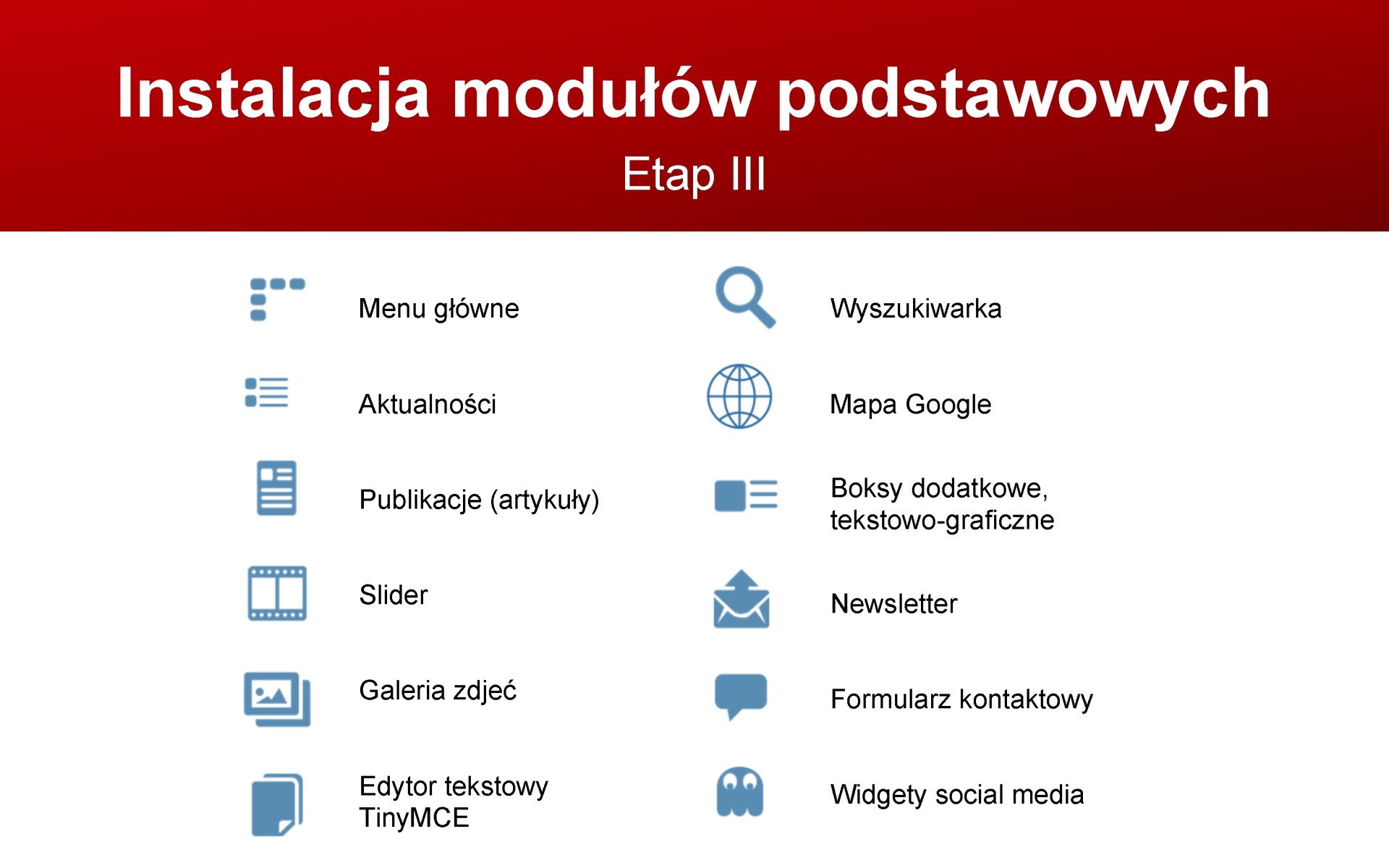 Instalacja modułów podstawowych

Etap III

Menu główne

Aktualności

Publikacje (artykuły)

Slider

Galeria zdjęć

Edytor tekstowy TinyMCE

Wyszukiwarka

Mapa Google

Boksy dodatkowe, tekstowo-graficzne

Newsletter

Formularz kontaktowy

Widgety social media